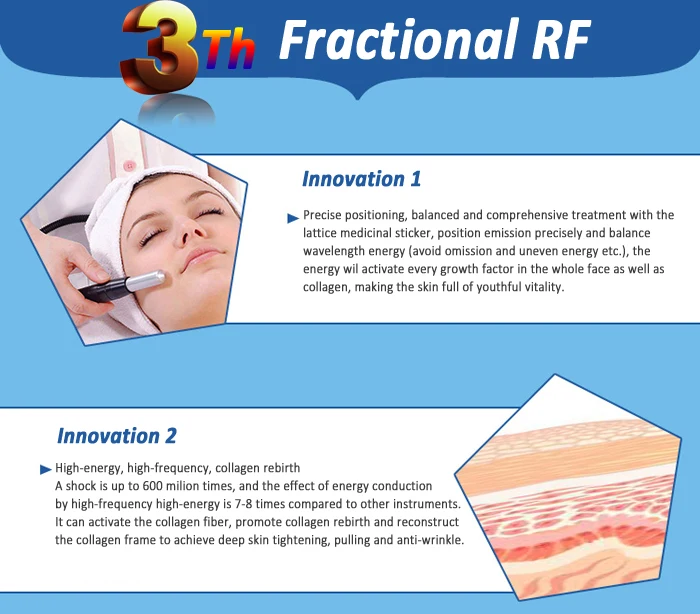 3Th Fractional RF

Innovation 1

Precise positioning, balanced and comprehensive treatment with the lattice medicinal sticker, position emission precisely and balance wavelength energy (avoid omission and uneven energy etc.), the energy wil activate every growth factor in the whole face as well as collagen, making the skin full of youthful vitality.

Innovation 2

High-energy, high-frequency, collagen rebirth
A shock is up to 600 milion times, and the effect of energy conduction by high-frequency high-energy is 7-8 times compared to other instruments. It can activate the collagen fiber, promote collagen rebirth and reconstruct the collagen frame to achieve deep skin tightening, pulling and anti-wrinkle.